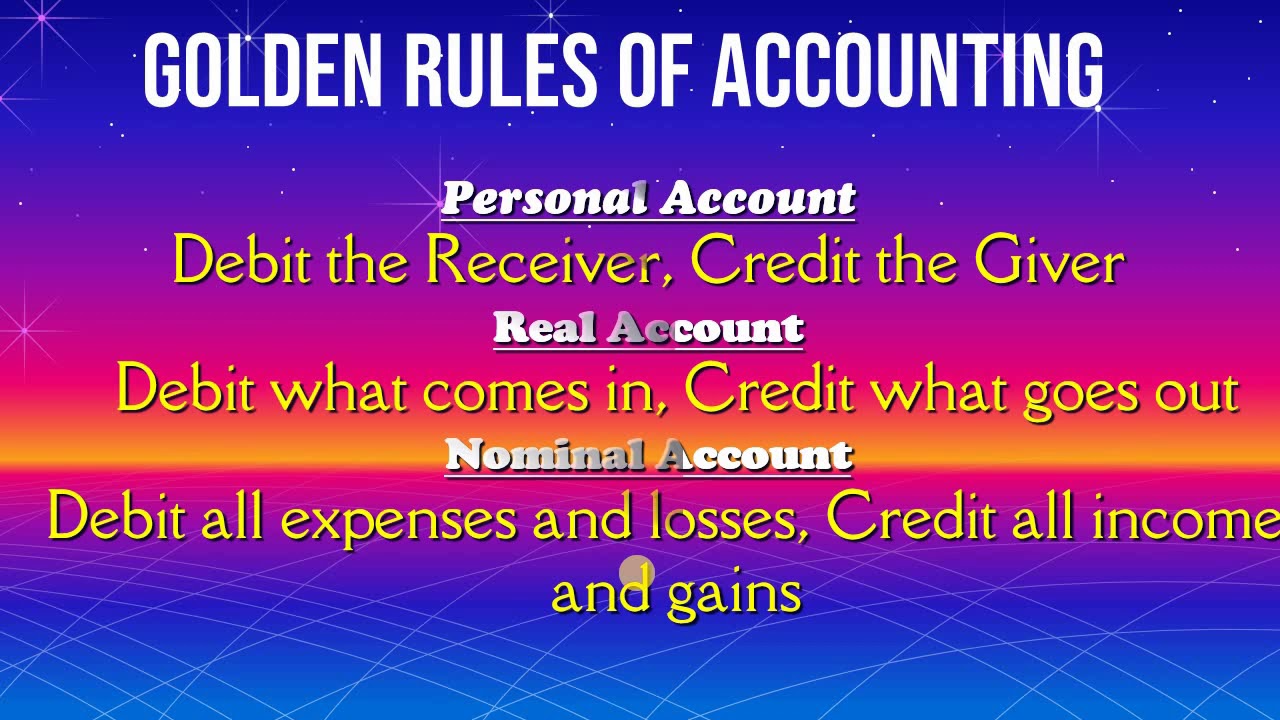 GOLDEN RULES OF ACCOUNTING

Personal Account

Debit the Receiver, Credit the Giver

Real Account

Debit what comes in, Credit what goes out

Nominal Account

Debit all expenses and losses, Credit all income and gains